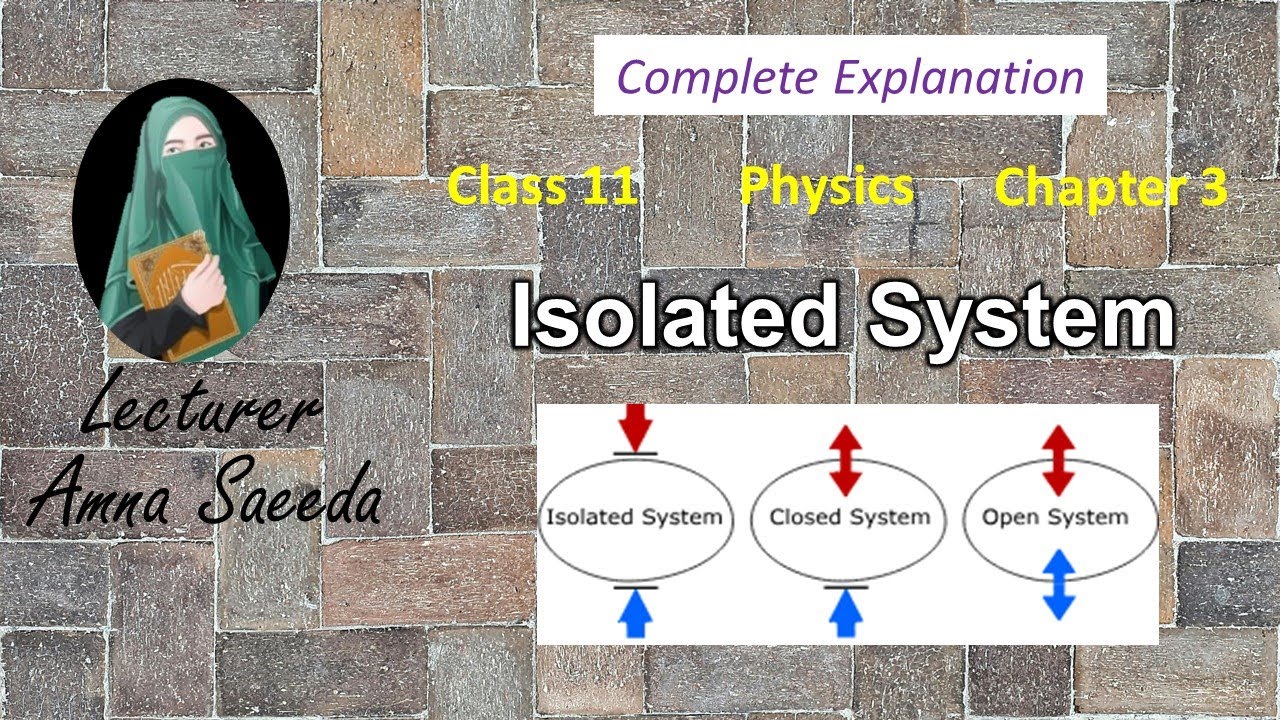 Complete Explanation

Class 11 Physics Chapter 3

Isolated System

Lecturer
Amna Saeeda

Isolated System

Closed System

Open System